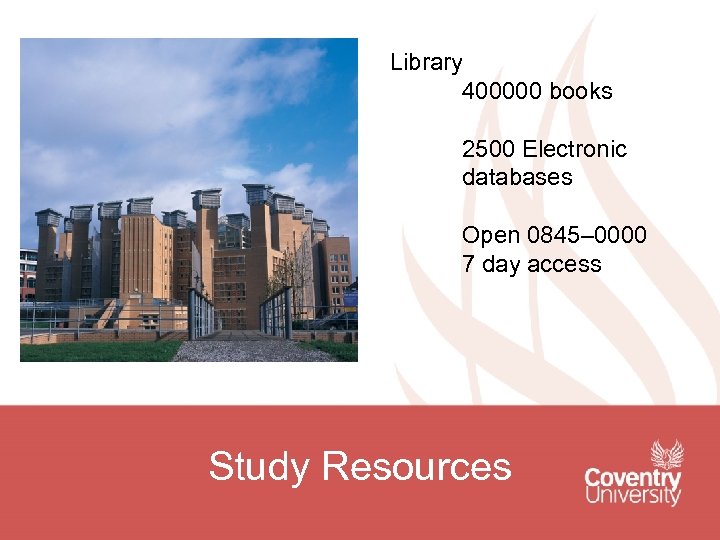 Library

400000 books

2500 Electronic databases

Open 0845–0000
7 day access

Study Resources

Coventry University